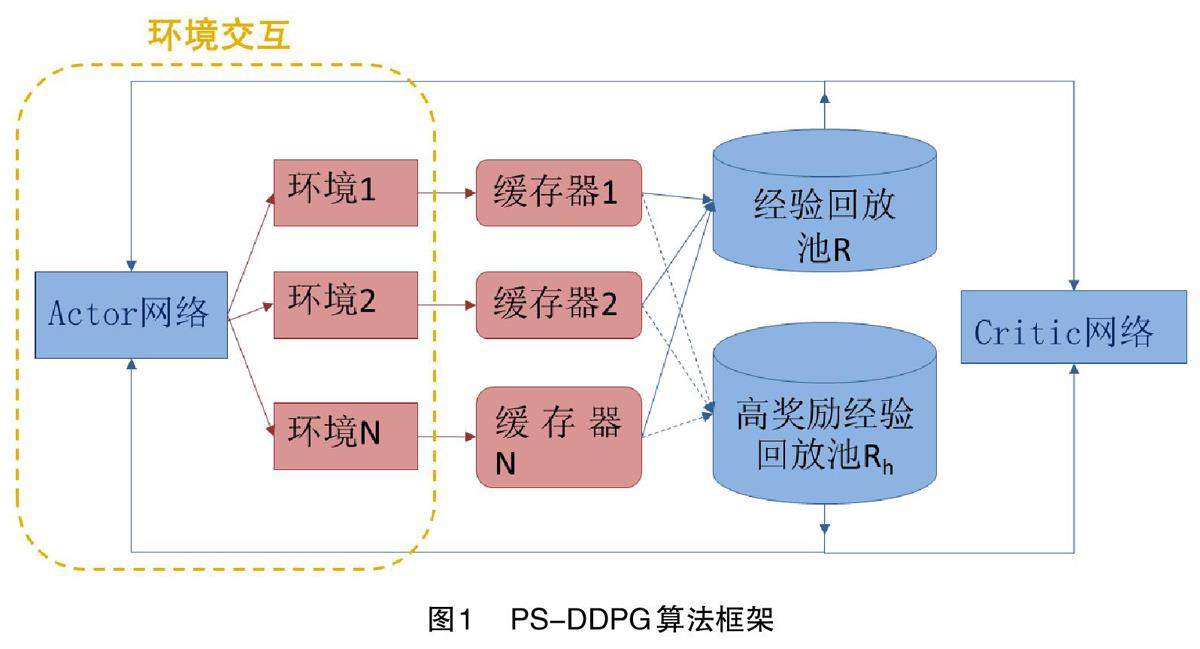 环境交互

Actor网络

环境1

环境2

环境N

缓存器1

缓存器2

缓存器N

经验回放池R

高奖励经验回放池$R_h$

Critic网络

图1 PS-DDPG算法框架